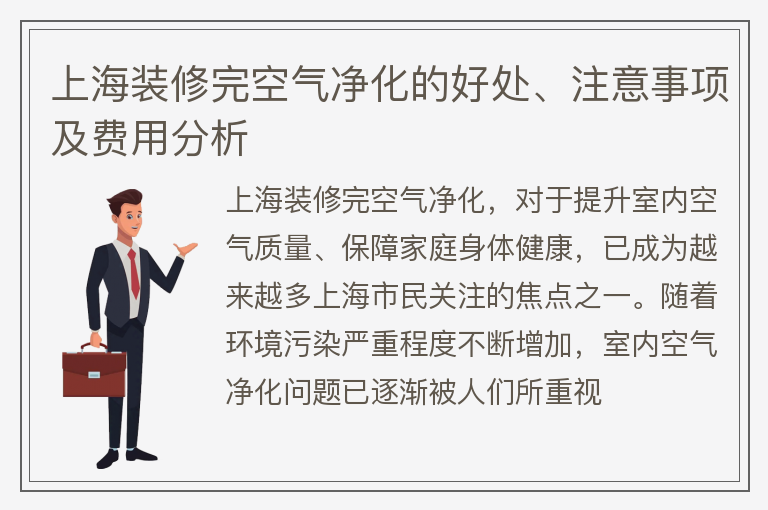 上海装修完空气净化的好处、注意事项及费用分析

上海装修完空气净化，对于提升室内空气质量、保障家庭身体健康，已成为越来越多上海市民关注的焦点之一。随着环境污染严重程度不断增加，室内空气净化问题已逐渐被人们所重视